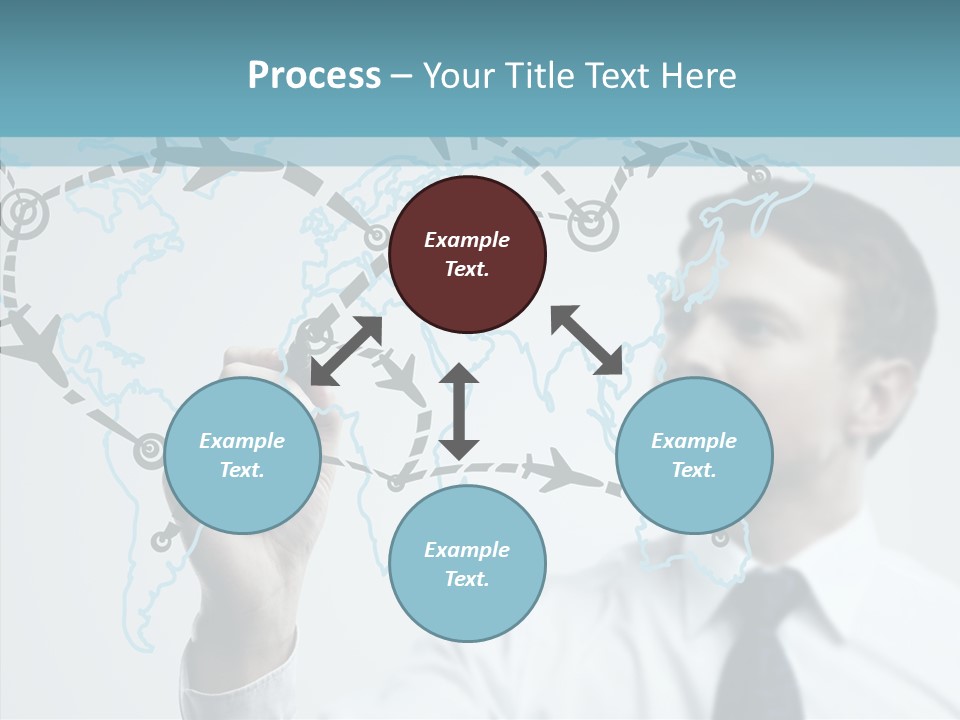 Process – Your Title Text Here

Example Text.

Example Text.

Example Text.

Example Text.